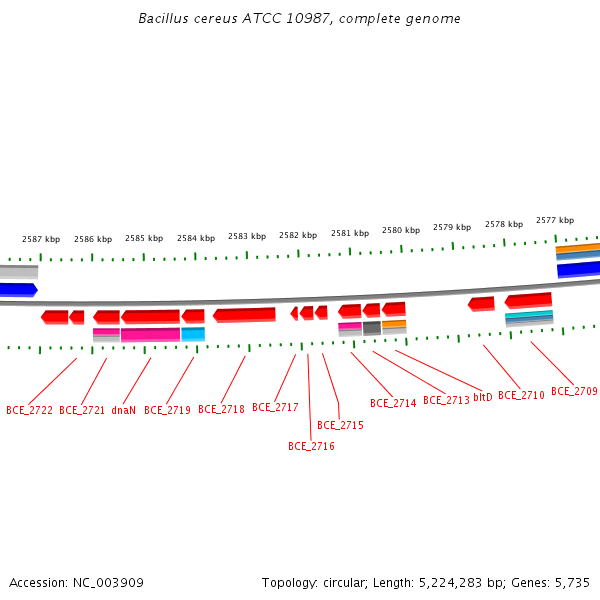 Bacillus cereus ATCC 10987, complete genome

2587 kbp 2586 kbp 2585 kbp 2584 kbp 2583 kbp 2582 kbp 2581 kbp 2580 kbp 2579 kbp 2578 kbp 2577 kbp

BCE_2722 BCE_2721 dnaN BCE_2719 BCE_2718 BCE_2717 BCE_2716 BCE_2715 BCE_2714 BCE_2713 bltD BCE_2710 BCE_2709

Accession: NC_003909

Topology: circular; Length: 5,224,283 bp; Genes: 5,735